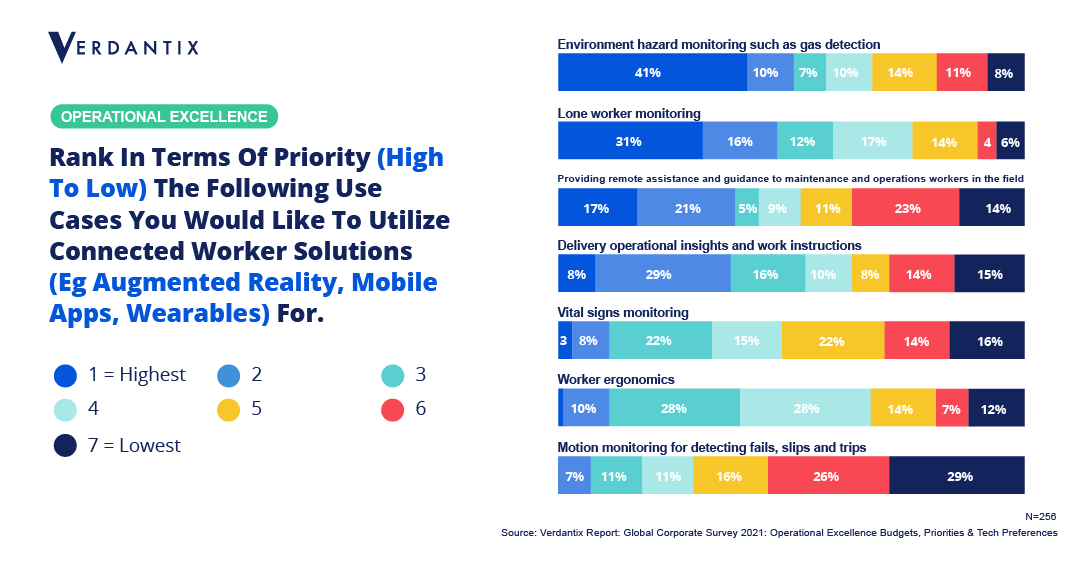 VERDANTIX

OPERATIONAL EXCELLENCE

Rank In Terms Of Priority (High To Low) The Following Use Cases You Would Like To Utilize Connected Worker Solutions (Eg Augmented Reality, Mobile Apps, Wearables) For.

1 = Highest
2
3
4
5
6
7 = Lowest

Environment hazard monitoring such as gas detection
41% 10% 7% 10% 14% 11% 8%

Lone worker monitoring
31% 16% 12% 17% 14% 4 6%

Providing remote assistance and guidance to maintenance and operations workers in the field
17% 21% 5% 9% 11% 23% 14%

Delivery operational insights and work instructions
8% 29% 16% 10% 8% 14% 15%

Vital signs monitoring
3 8% 22% 15% 22% 14% 16%

Worker ergonomics
10% 28% 28% 14% 7% 12%

Motion monitoring for detecting fails, slips and trips
7% 11% 11% 16% 26% 29%

N=256

Source: Verdantix Report: Global Corporate Survey 2021: Operational Excellence Budgets, Priorities & Tech Preferences